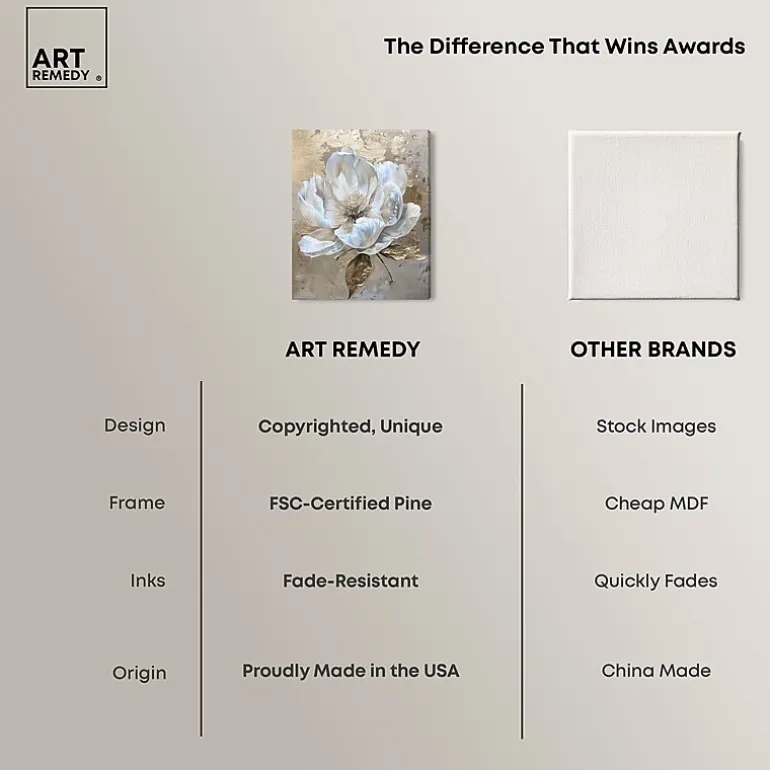 ART REMEDY ®

The Difference That Wins Awards

| | ART REMEDY | OTHER BRANDS |
|---|---|---|
| Design | Copyrighted, Unique | Stock Images |
| Frame | FSC-Certified Pine | Cheap MDF |
| Inks | Fade-Resistant | Quickly Fades |
| Origin | Proudly Made in the USA | China Made |